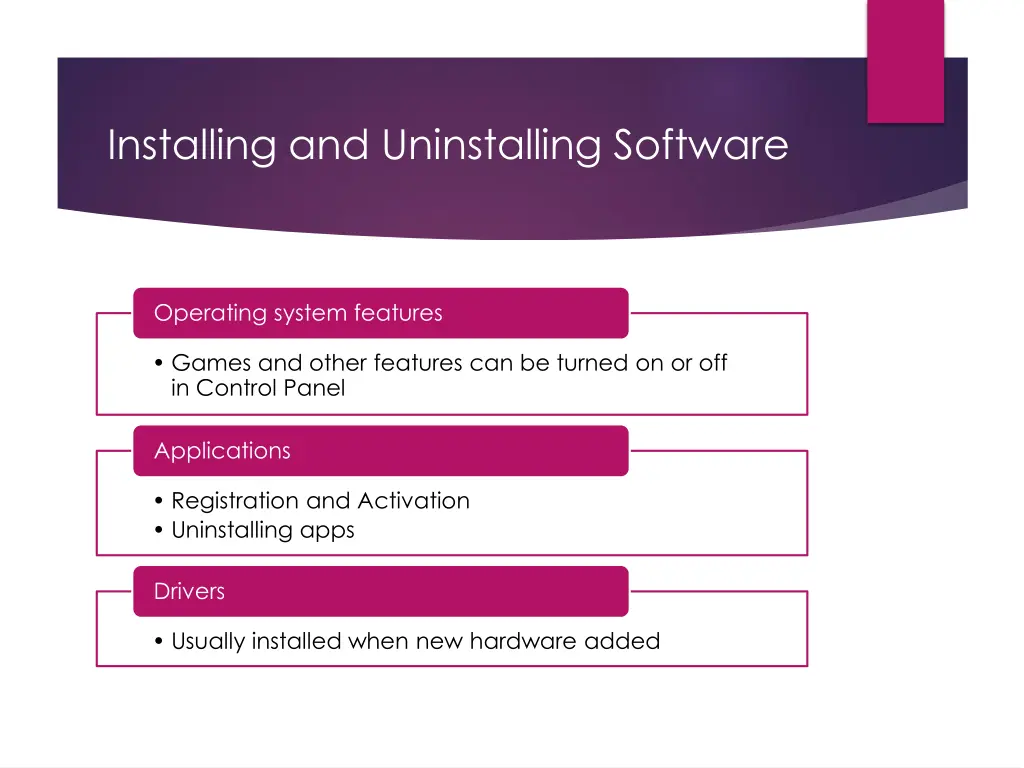 Installing and Uninstalling Software

Operating system features

• Games and other features can be turned on or off in Control Panel

Applications

• Registration and Activation
• Uninstalling apps

Drivers

• Usually installed when new hardware added